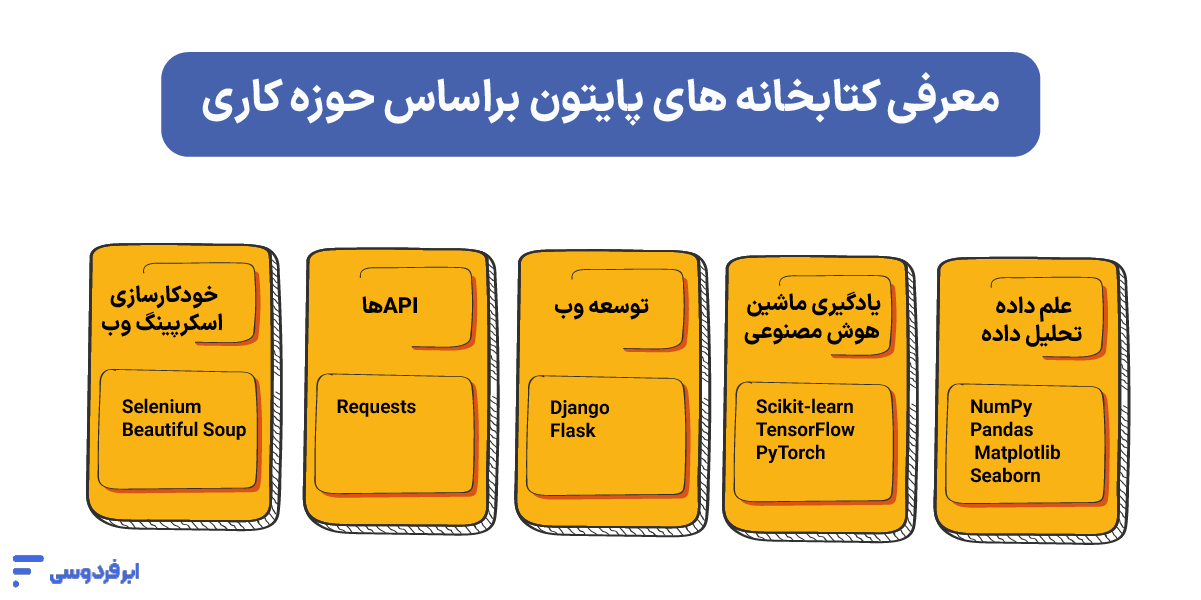 معرفی کتابخانه های پایتون براساس حوزه کاری

علم داده
تحلیل داده

NumPy
Pandas
Matplotlib
Seaborn

یادگیری ماشین
هوش مصنوعی

Scikit-learn
TensorFlow
PyTorch

توسعه وب

Django
Flask

APIها

Requests

خودکارسازی
اسکرپینگ وب

Selenium
Beautiful Soup

ابرفردوسی